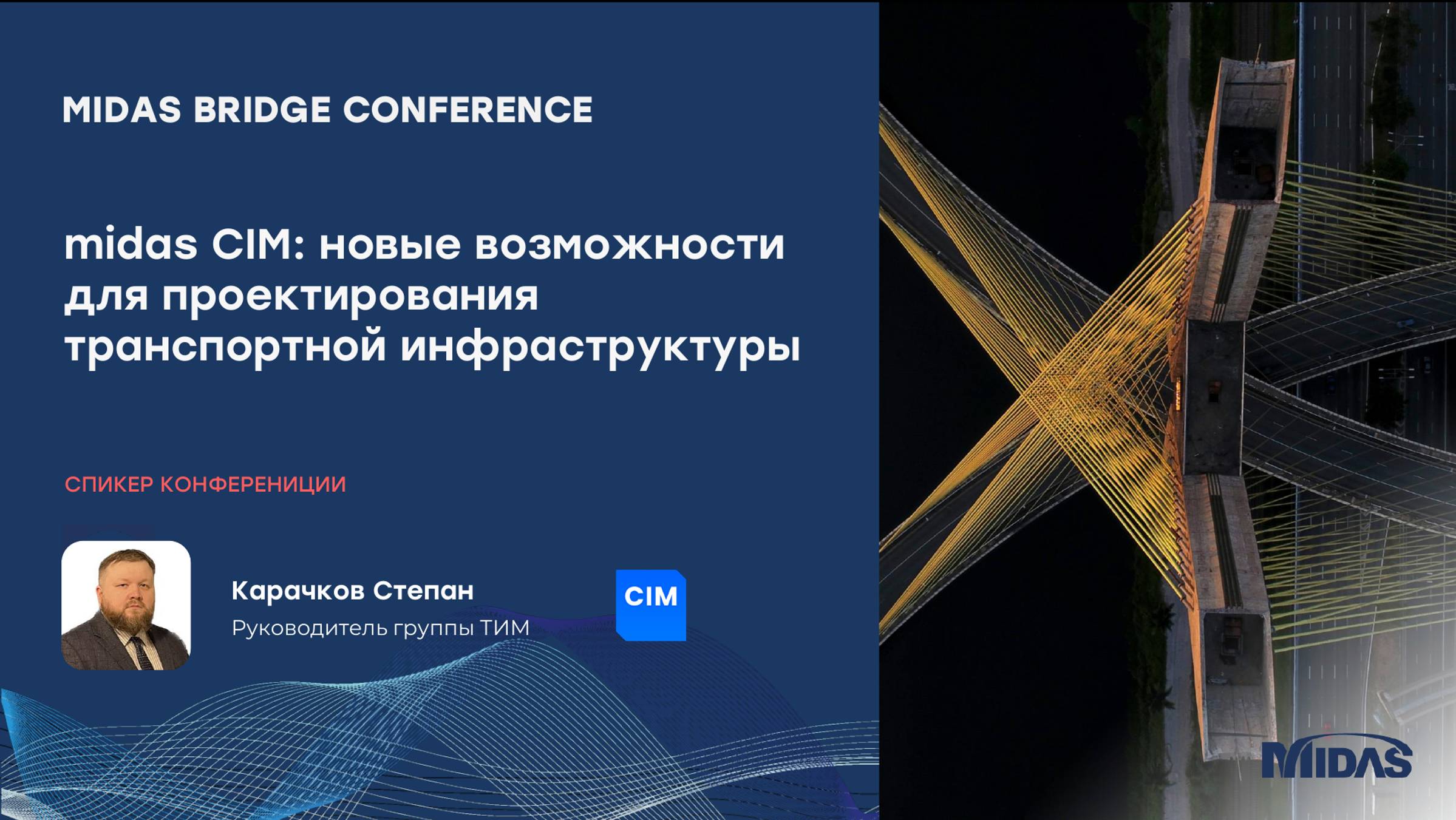 MIDAS BRIDGE CONFERENCE

midas CIM: новые возможности для проектирования транспортной инфраструктуры

СПИКЕР КОНФЕРЕНИЦИИ

Карачков Степан
Руководитель группы ТИМ

CIM

MIDAS